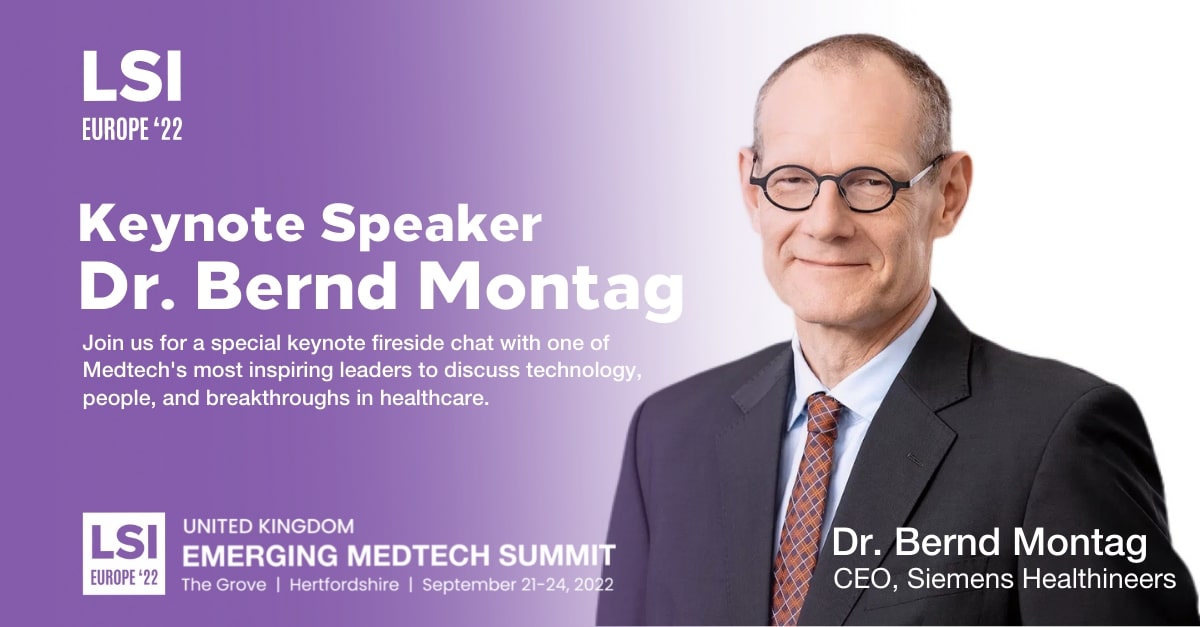 LSI
EUROPE '22

Keynote Speaker
Dr. Bernd Montag

Join us for a special keynote fireside chat with one of Medtech's most inspiring leaders to discuss technology, people, and breakthroughs in healthcare.

LSI
EUROPE '22
UNITED KINGDOM
EMERGING MEDTECH SUMMIT
The Grove | Hertfordshire | September 21-24, 2022

Dr. Bernd Montag
CEO, Siemens Healthineers